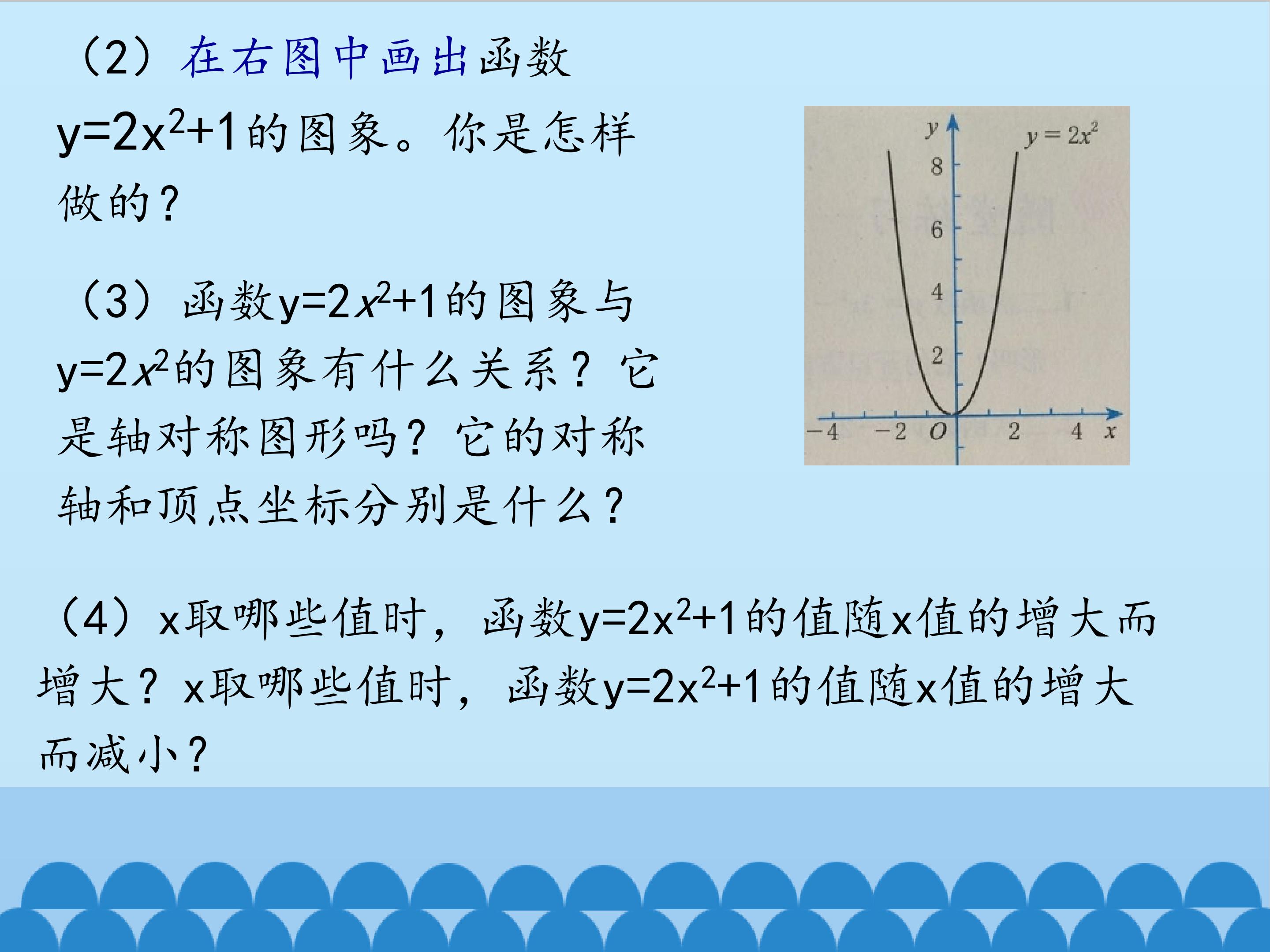 （2）在右图中画出函数 $y=2x^2+1$ 的图象。你是怎样做的？

（3）函数 $y=2x^2+1$ 的图象与 $y=2x^2$ 的图象有什么关系？它是轴对称图形吗？它的对称轴和顶点坐标分别是什么？

$y$
$y=2x^2$
8
6
4
2
$-4$ $-2$ $O$ 2 4 $x$

（4）x取哪些值时，函数 $y=2x^2+1$ 的值随x值的增大而增大？x取哪些值时，函数 $y=2x^2+1$ 的值随x值的增大而减小？